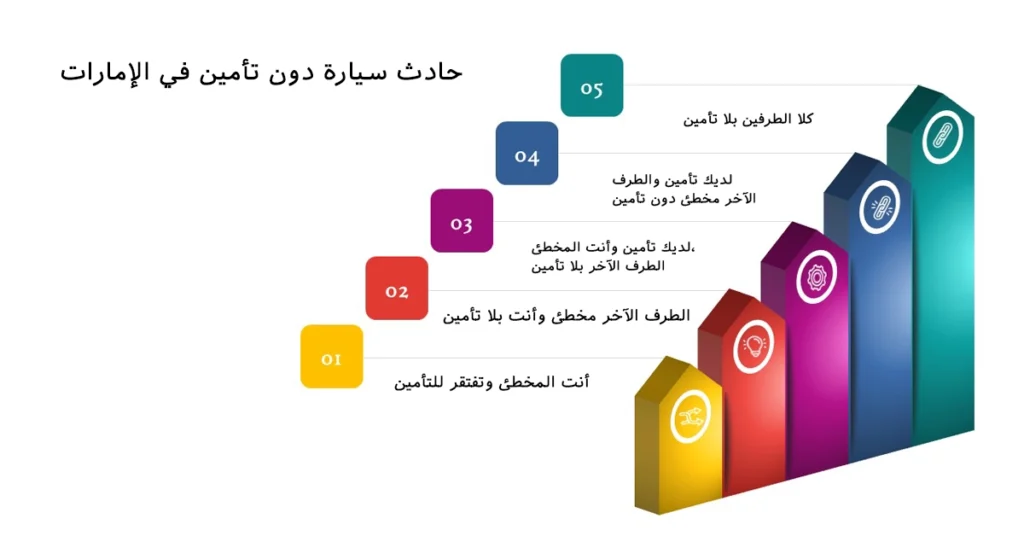 حادث سيارة دون تأمين في الإمارات

05
كلا الطرفين بلا تأمين

04
لديك تأمين والطرف الآخر مخطئ دون تأمين

03
لديك تأمين وأنت المخطئ، الطرف الآخر بلا تأمين

02
الطرف الآخر مخطئ وأنت بلا تأمين

01
أنت المخطئ وتفتقر للتأمين